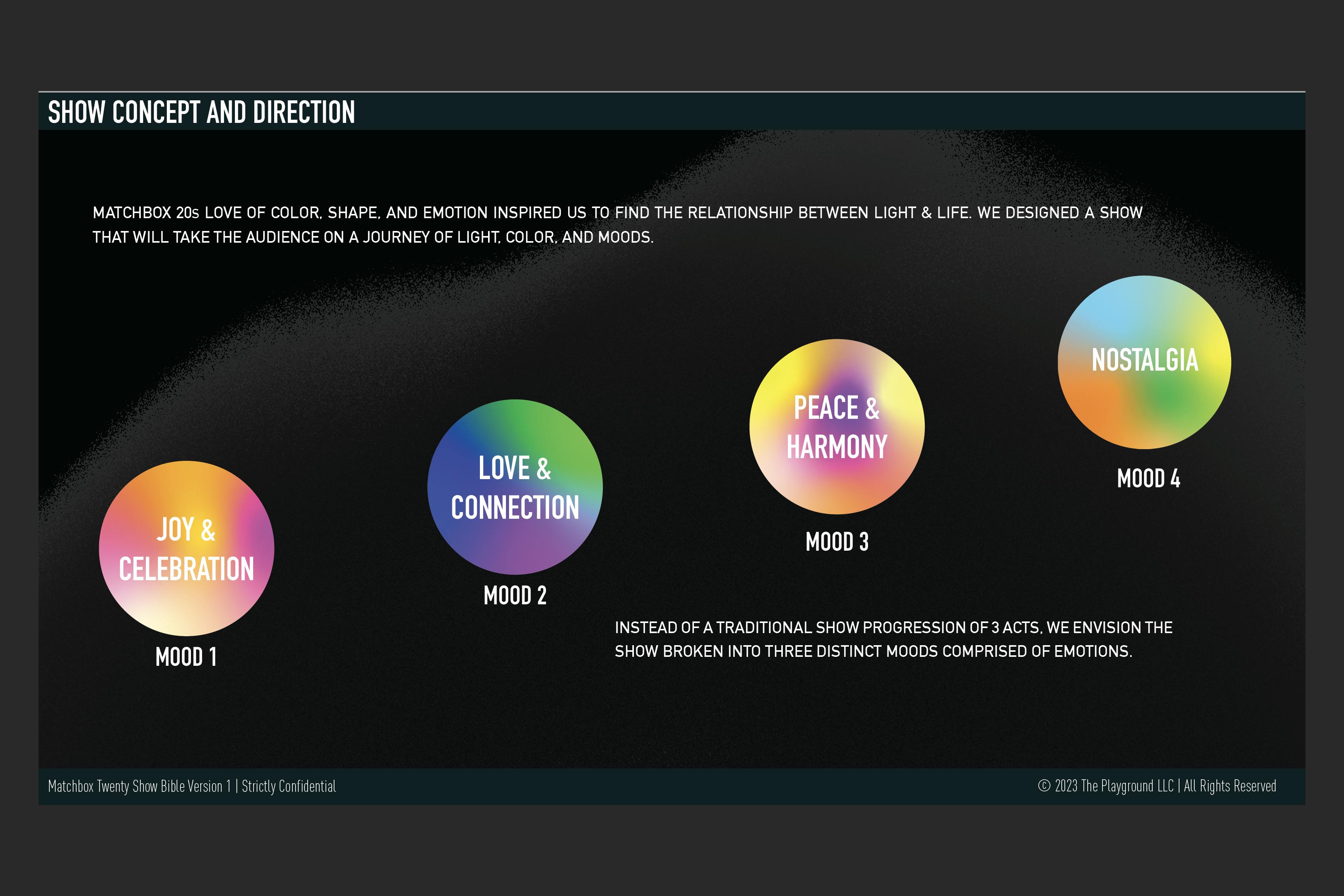 SHOW CONCEPT AND DIRECTION

MATCHBOX 20s LOVE OF COLOR, SHAPE, AND EMOTION INSPIRED US TO FIND THE RELATIONSHIP BETWEEN LIGHT & LIFE. WE DESIGNED A SHOW THAT WILL TAKE THE AUDIENCE ON A JOURNEY OF LIGHT, COLOR, AND MOODS.

JOY & CELEBRATION

MOOD 1

LOVE & CONNECTION

MOOD 2

PEACE & HARMONY

MOOD 3

NOSTALGIA

MOOD 4

INSTEAD OF A TRADITIONAL SHOW PROGRESSION OF 3 ACTS, WE ENVISION THE SHOW BROKEN INTO THREE DISTINCT MOODS COMPRISED OF EMOTIONS.

Matchbox Twenty Show Bible Version 1 | Strictly Confidential

© 2023 The Playground LLC | All Rights Reserved